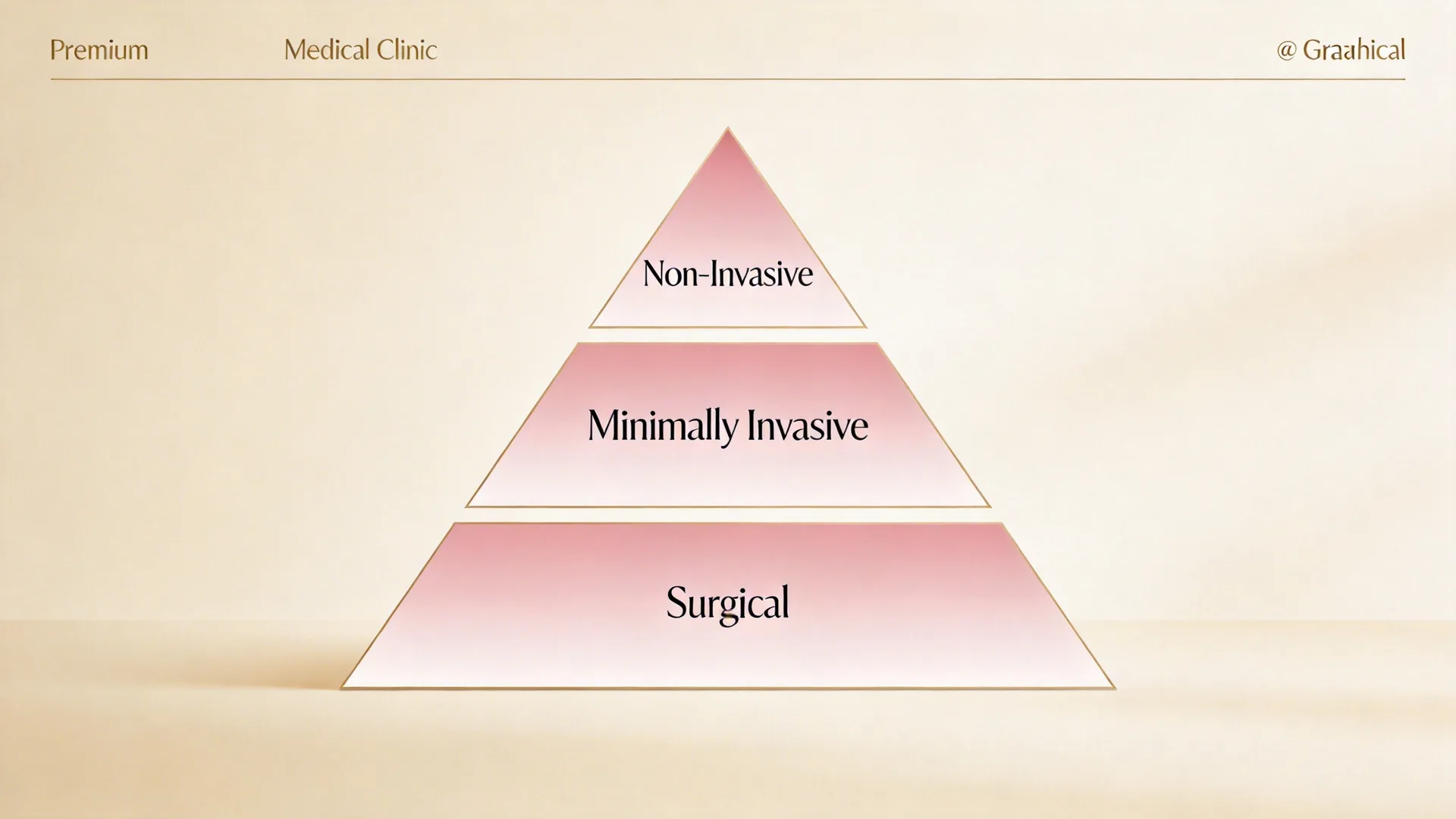 Premium Medical Clinic @ Graahical

Non-Invasive

Minimally Invasive

Surgical